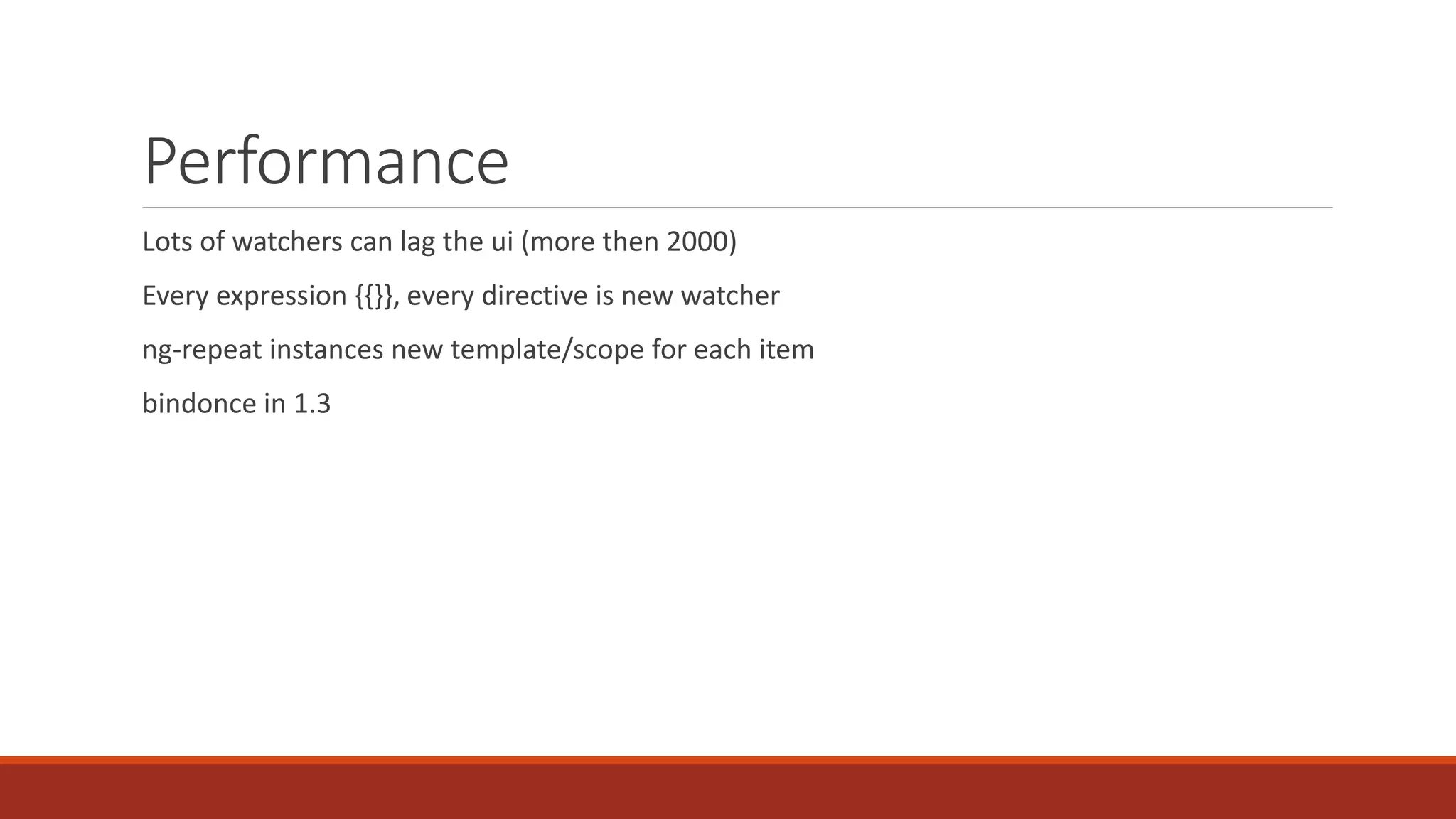 Performance

Lots of watchers can lag the ui (more then 2000)

Every expression {{}}, every directive is new watcher

ng-repeat instances new template/scope for each item

bindonce in 1.3